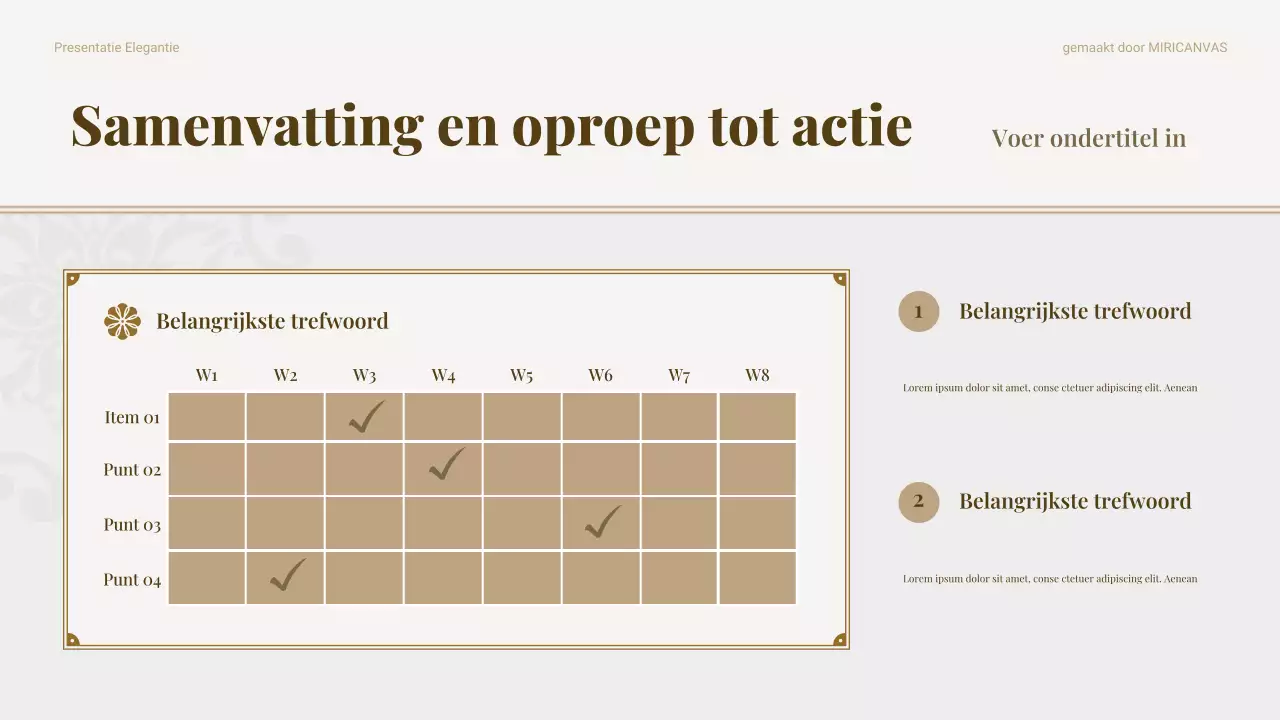 Presentatie Elegantie

gemaakt door MIRICANVAS

Samenvatting en oproep tot actie

Voer ondertitel in

Belangrijkste trefwoord

| | W1 | W2 | W3 | W4 | W5 | W6 | W7 | W8 |
|---|---|---|---|---|---|---|---|---|
| Item 01 | | | ✓ | | | | | |
| Punt 02 | | | | ✓ | | | | |
| Punt 03 | | | | | | ✓ | | |
| Punt 04 | | ✓ | | | | | | |

1 Belangrijkste trefwoord

Lorem ipsum dolor sit amet, conse ctetuer adipiscing elit. Aenean

2 Belangrijkste trefwoord

Lorem ipsum dolor sit amet, conse ctetuer adipiscing elit. Aenean